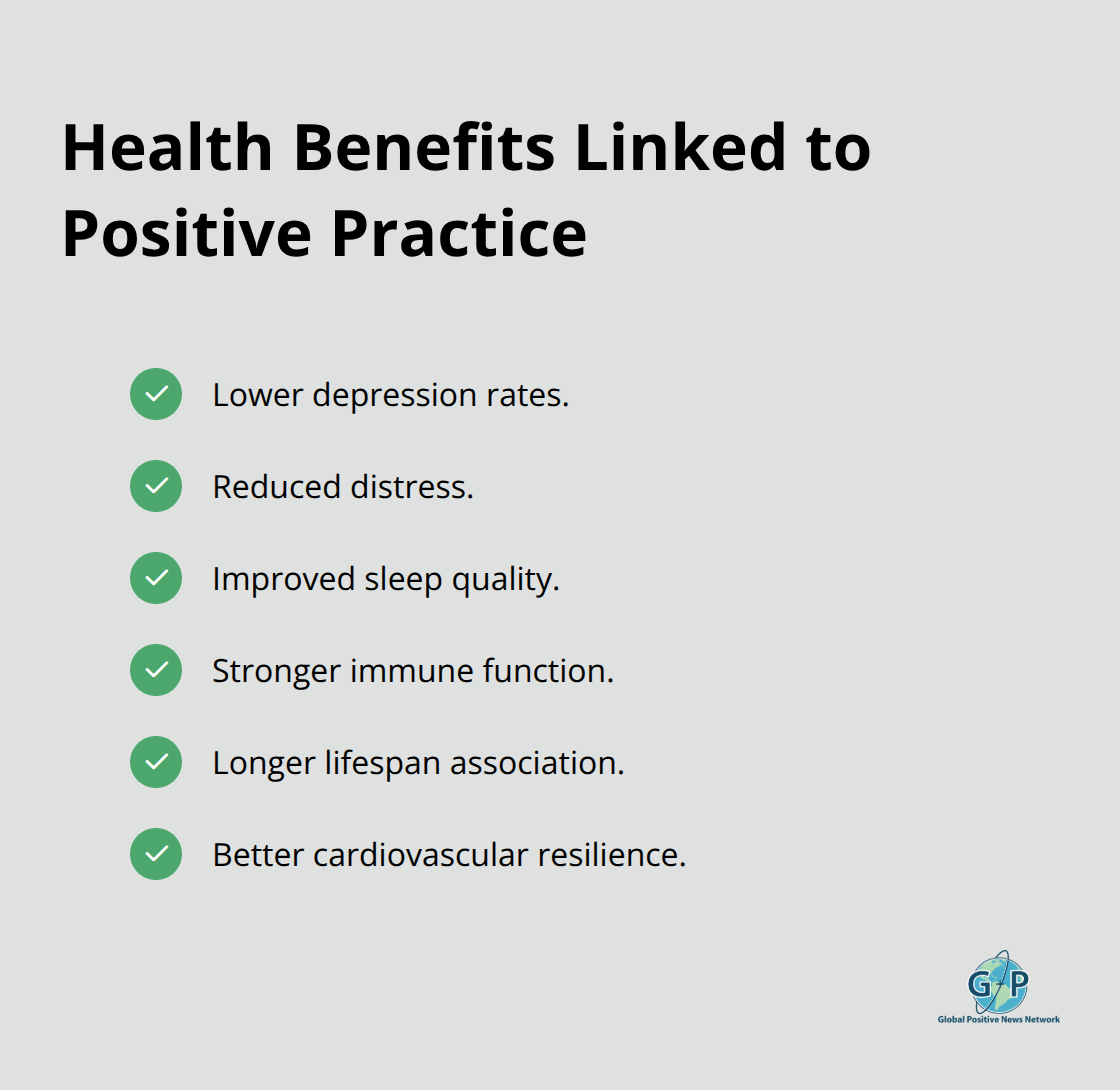 Health Benefits Linked to Positive Practice

Lower depression rates.

Reduced distress.

Improved sleep quality.

Stronger immune function.

Longer lifespan association.

Better cardiovascular resilience.

GP
Global Positive News Network